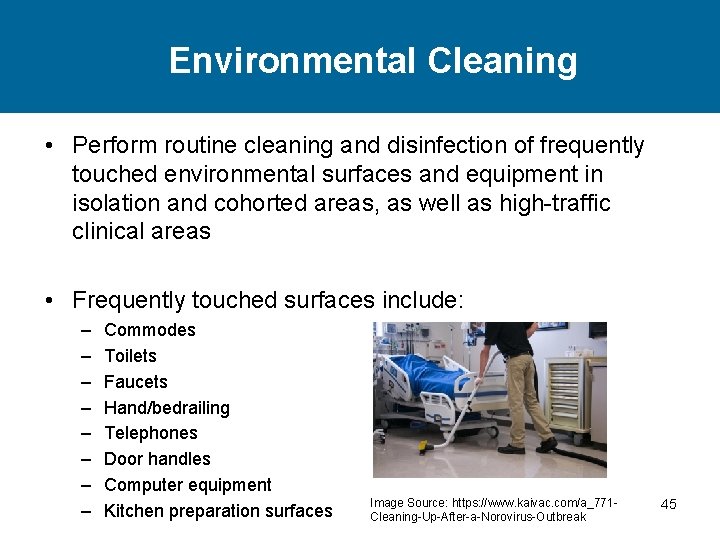 Environmental Cleaning

• Perform routine cleaning and disinfection of frequently touched environmental surfaces and equipment in isolation and cohorted areas, as well as high-traffic clinical areas

• Frequently touched surfaces include:
– Commodes
– Toilets
– Faucets
– Hand/bedrailing
– Telephones
– Door handles
– Computer equipment
– Kitchen preparation surfaces

Image Source: https://www.kaivac.com/a_771-Cleaning-Up-After-a-Norovirus-Outbreak

45